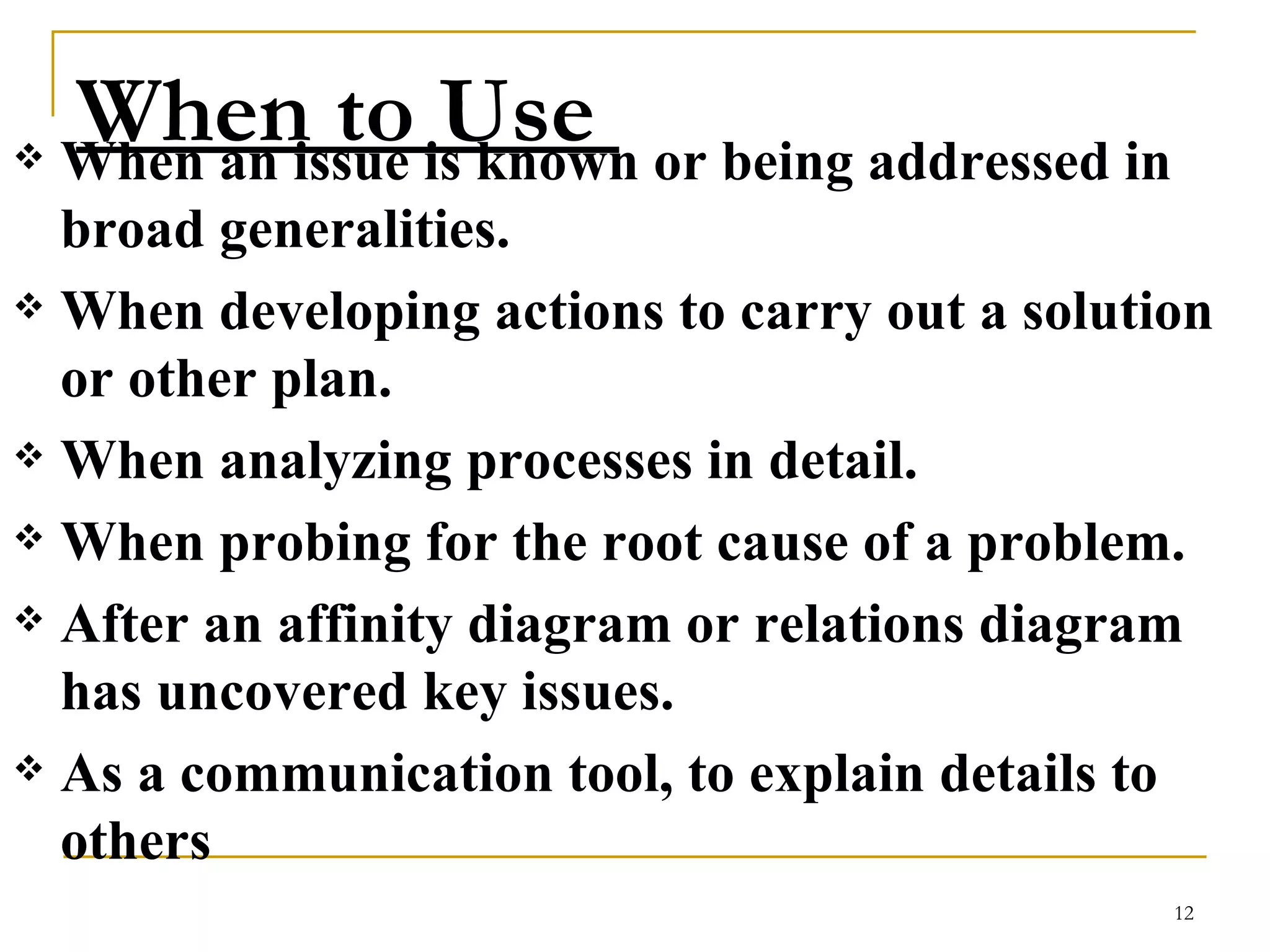 When to Use

❖ When an issue is known or being addressed in broad generalities.

❖ When developing actions to carry out a solution or other plan.

❖ When analyzing processes in detail.

❖ When probing for the root cause of a problem.

❖ After an affinity diagram or relations diagram has uncovered key issues.

❖ As a communication tool, to explain details to others

12